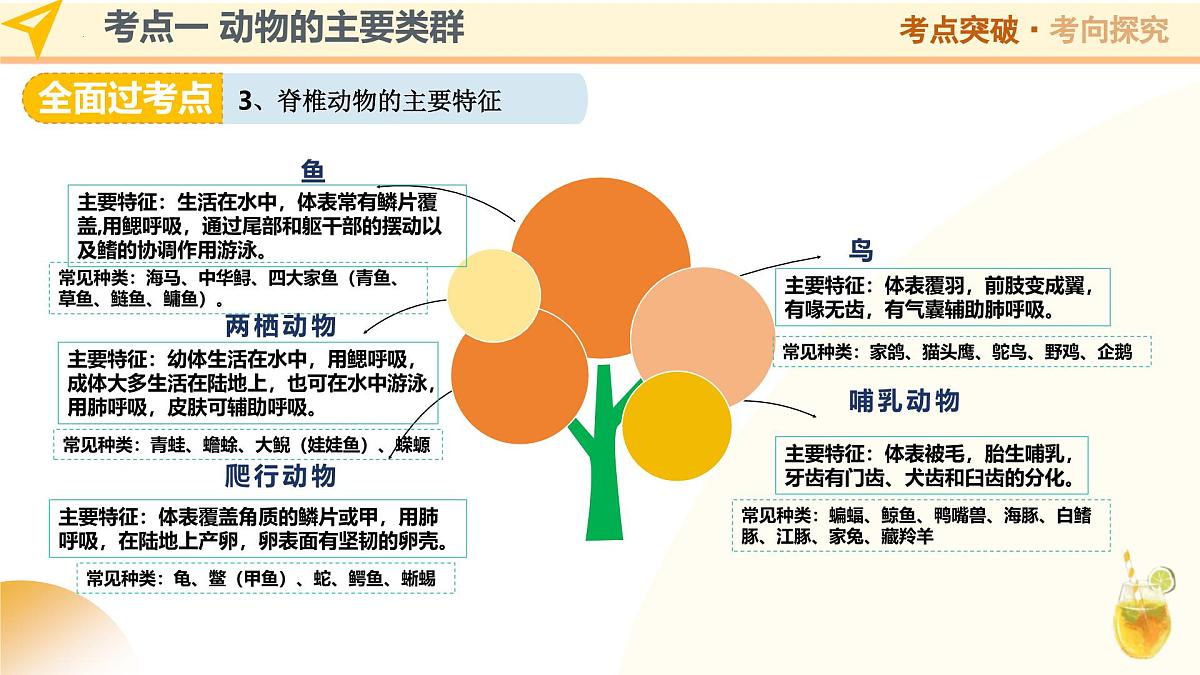 考点一 动物的主要类群

考点突破 · 考向探究

全面过考点

3、脊椎动物的主要特征

鱼

主要特征：生活在水中，体表常有鳞片覆盖,用鳃呼吸，通过尾部和躯干部的摆动以及鳍的协调作用游泳。

常见种类：海马、中华鲟、四大家鱼（青鱼、草鱼、鲢鱼、鳙鱼）。

两栖动物

主要特征：幼体生活在水中，用鳃呼吸，成体大多生活在陆地上，也可在水中游泳，用肺呼吸，皮肤可辅助呼吸。

常见种类：青蛙、蟾蜍、大鲵（娃娃鱼）、蝾螈

爬行动物

主要特征：体表覆盖角质的鳞片或甲，用肺呼吸，在陆地上产卵，卵表面有坚韧的卵壳。

常见种类：龟、鳖（甲鱼）、蛇、鳄鱼、蜥蜴

鸟

主要特征：体表覆羽，前肢变成翼，有喙无齿，有气囊辅助肺呼吸。

常见种类：家鸽、猫头鹰、鸵鸟、野鸡、企鹅

哺乳动物

主要特征：体表被毛，胎生哺乳，牙齿有门齿、犬齿和臼齿的分化。

常见种类：蝙蝠、鲸鱼、鸭嘴兽、海豚、白鳍豚、江豚、家兔、藏羚羊